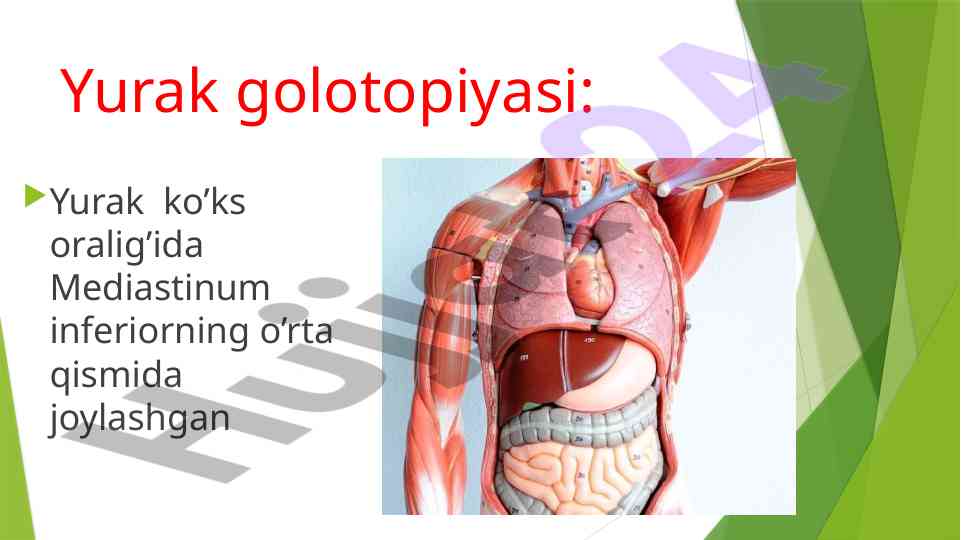 Yurak golotopiyasi:

Yurak ko’ks oralig’ida Mediastinum inferiorning o’rta qismida joylashgan